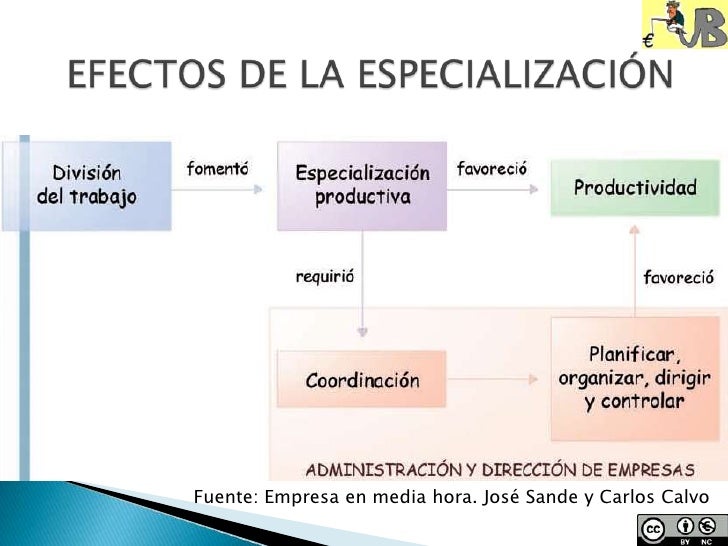 € JB

EFECTOS DE LA ESPECIALIZACIÓN

División del trabajo

fomentó

Especialización productiva

favoreció

Productividad

requirió

favoreció

Coordinación

Planificar, organizar, dirigir y controlar

ADMINISTRACIÓN Y DIRECCIÓN DE EMPRESAS

Fuente: Empresa en media hora. José Sande y Carlos Calvo

cc BY NC